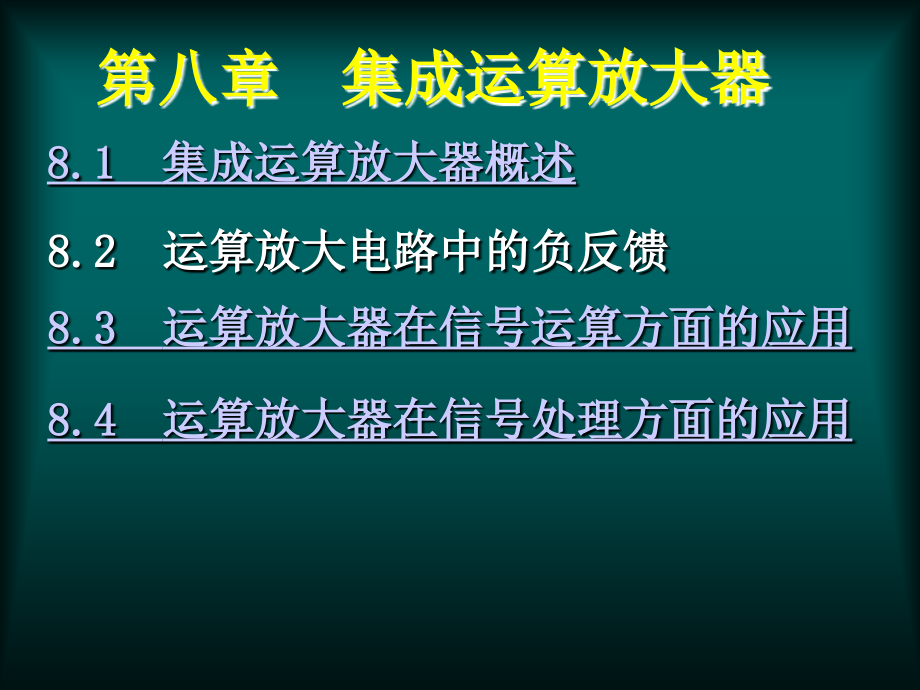 第八章　集成运算放大器

8.1　集成运算放大器概述

8.2　运算放大电路中的负反馈

8.3　运算放大器在信号运算方面的应用

8.4　运算放大器在信号处理方面的应用